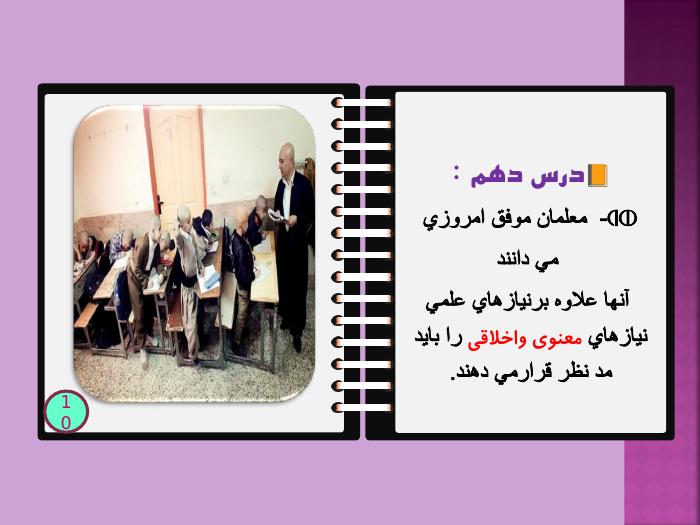 درس دهم :

- معلمان موفق امروزي مي دانند

آنها علاوه برنيازهاي علمي نيازهاي معنوی واخلاقی را بايد مد نظر قرارمي دهند.

10